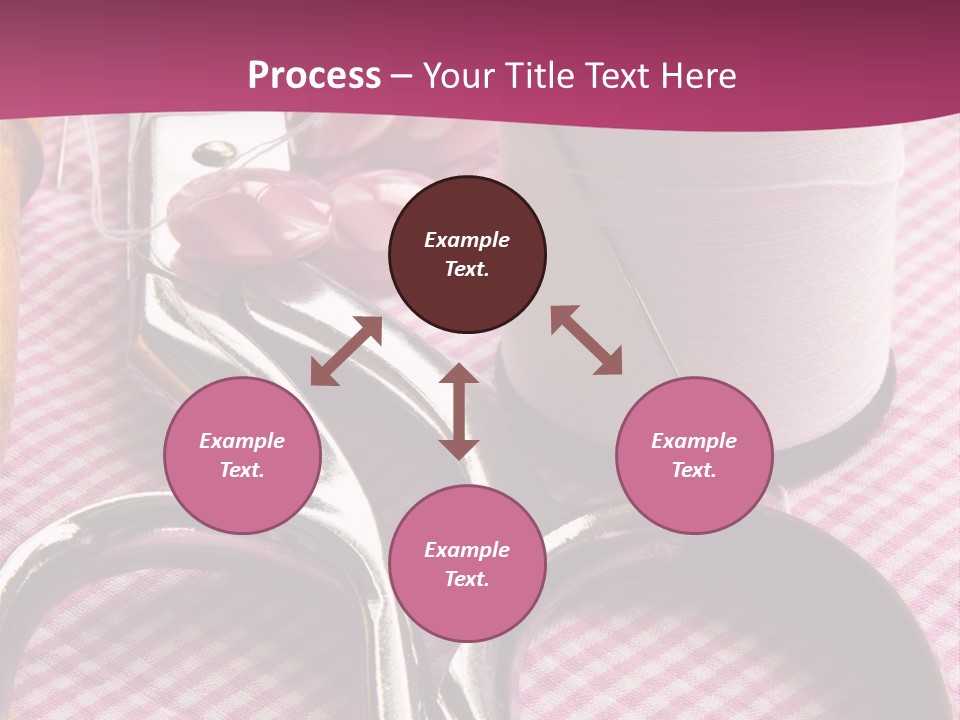 Process – Your Title Text Here

Example Text.

Example Text.

Example Text.

Example Text.